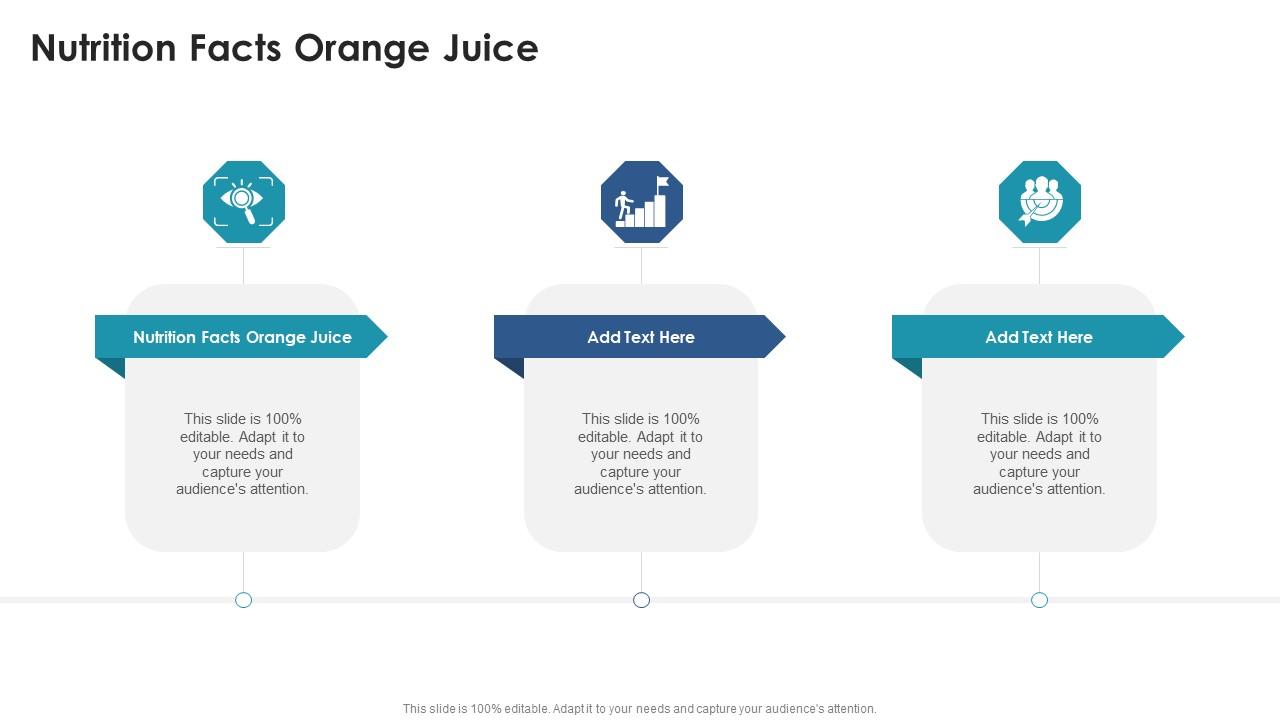 Nutrition Facts Orange Juice

Nutrition Facts Orange Juice

This slide is 100% editable. Adapt it to your needs and capture your audience's attention.

Add Text Here

This slide is 100% editable. Adapt it to your needs and capture your audience's attention.

Add Text Here

This slide is 100% editable. Adapt it to your needs and capture your audience's attention.

This slide is 100% editable. Adapt it to your needs and capture your audience's attention.